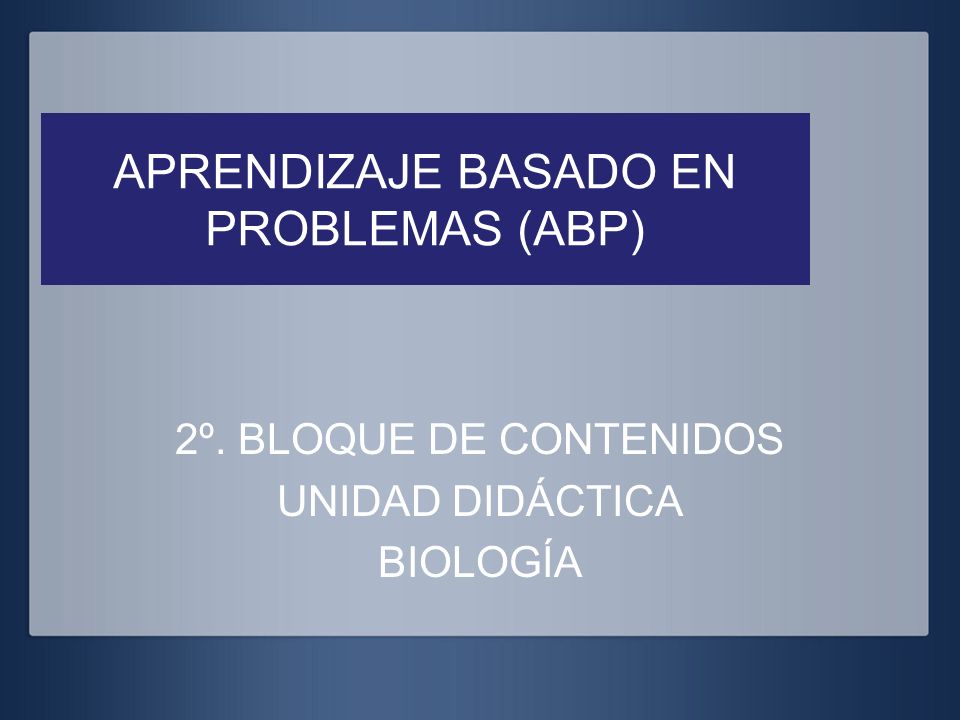 APRENDIZAJE BASADO EN PROBLEMAS (ABP)

2º. BLOQUE DE CONTENIDOS
UNIDAD DIDÁCTICA
BIOLOGÍA